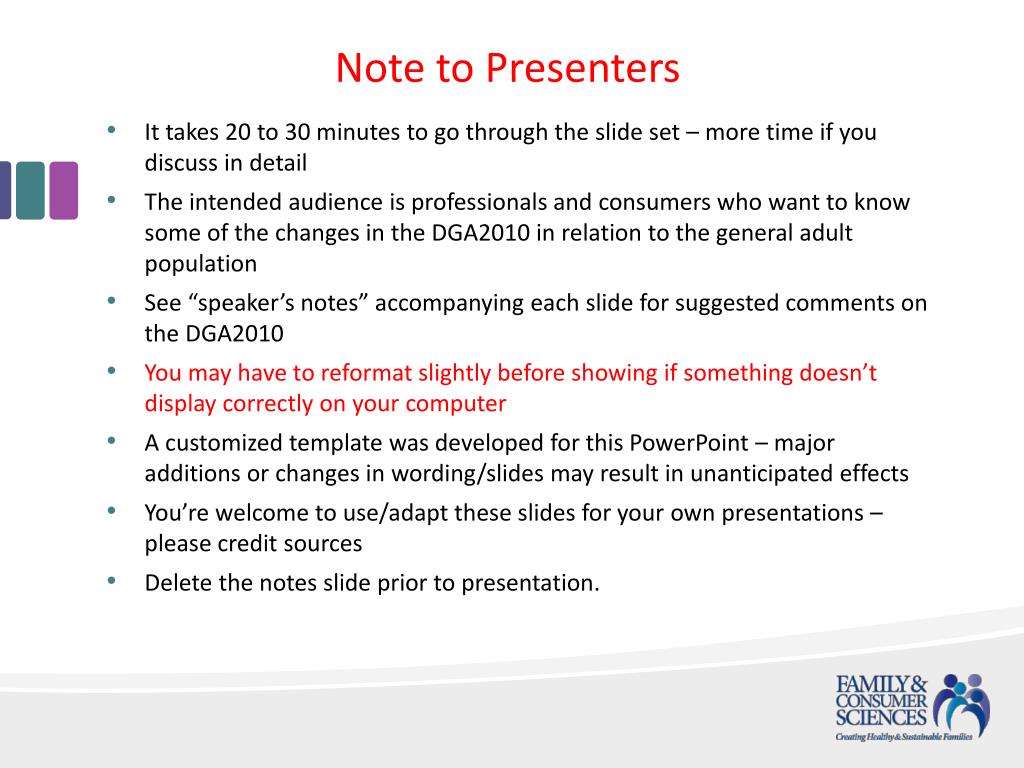 Note to Presenters

• It takes 20 to 30 minutes to go through the slide set – more time if you discuss in detail

• The intended audience is professionals and consumers who want to know some of the changes in the DGA2010 in relation to the general adult population

• See “speaker’s notes” accompanying each slide for suggested comments on the DGA2010

• You may have to reformat slightly before showing if something doesn’t display correctly on your computer

• A customized template was developed for this PowerPoint – major additions or changes in wording/slides may result in unanticipated effects

• You’re welcome to use/adapt these slides for your own presentations – please credit sources

• Delete the notes slide prior to presentation.

FAMILY & CONSUMER SCIENCES
Creating Healthy & Sustainable Families